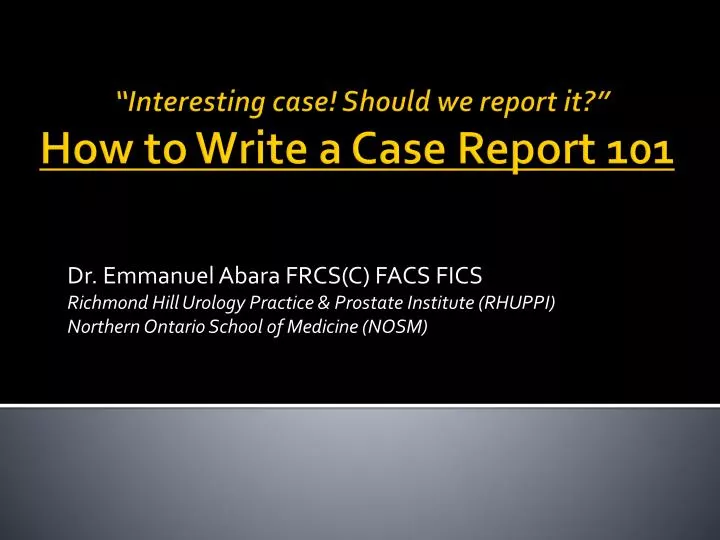 "Interesting case! Should we report it?"
How to Write a Case Report 101

Dr. Emmanuel Abara FRCS(C) FACS FICS
Richmond Hill Urology Practice & Prostate Institute (RHUPPI)
Northern Ontario School of Medicine (NOSM)